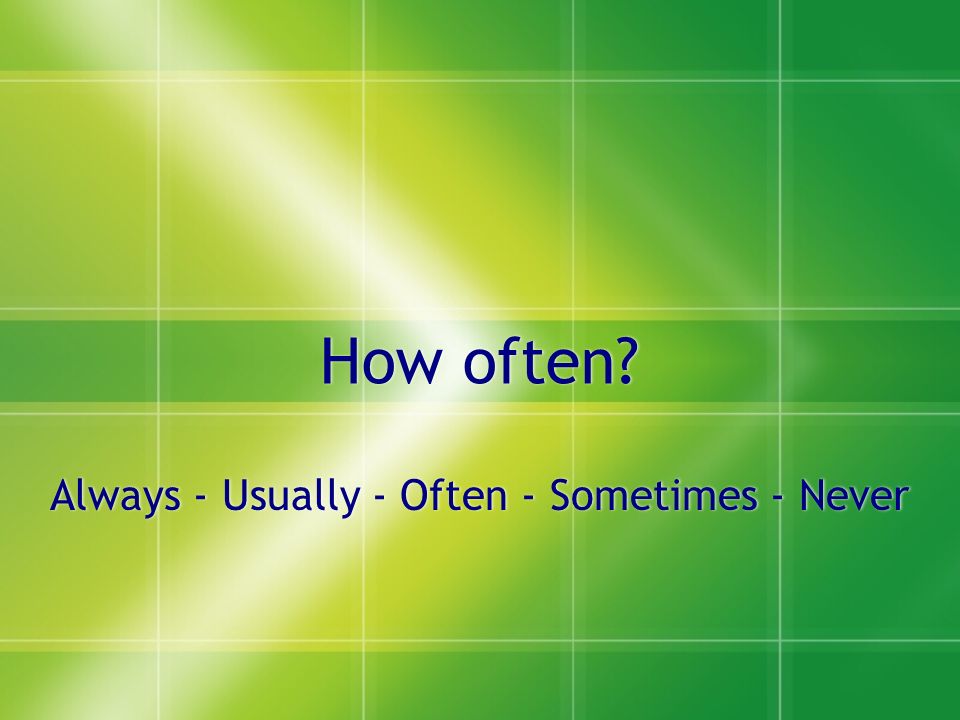 How often?

Always - Usually - Often - Sometimes - Never